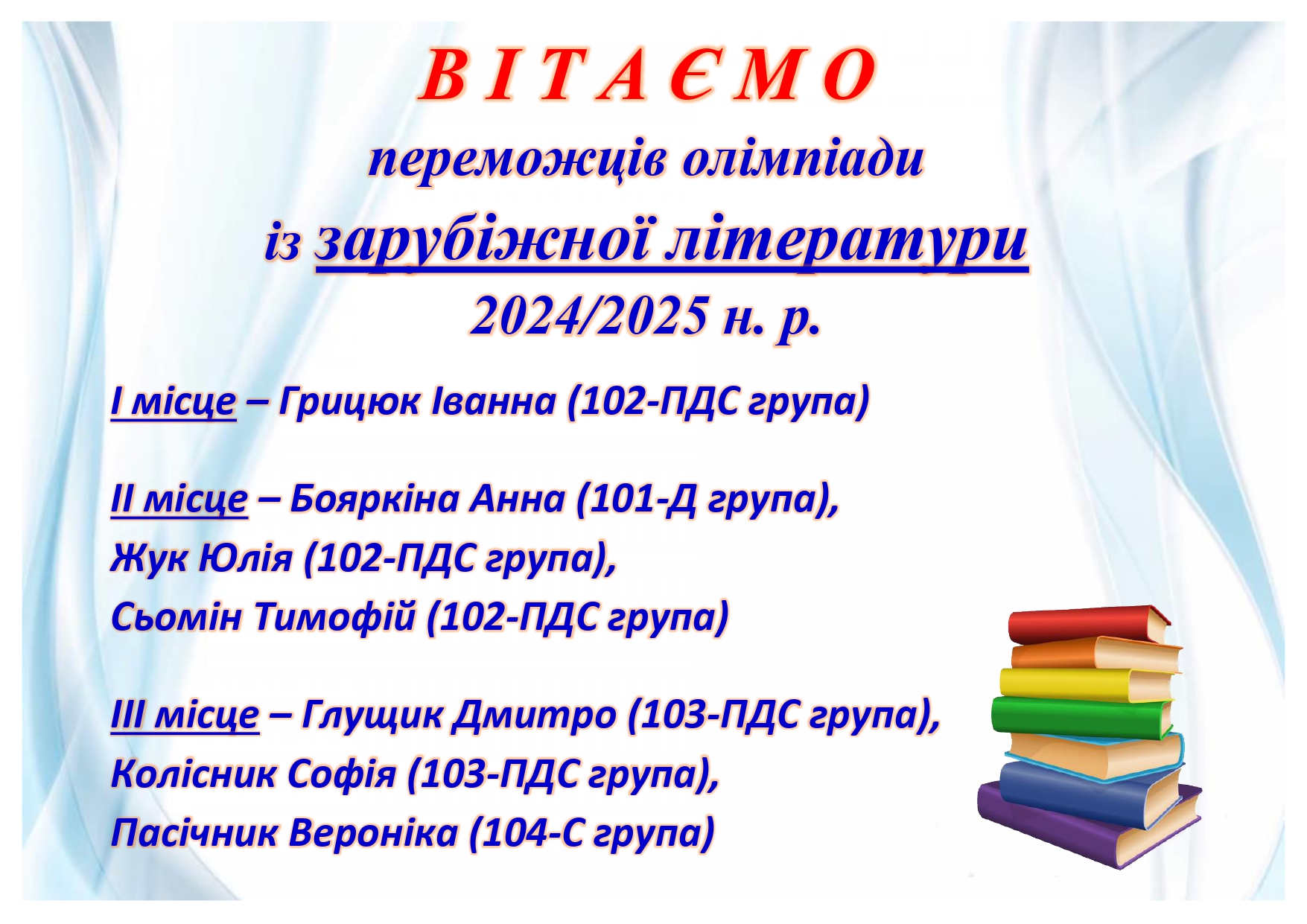 В І Т А Є М О

переможців олімпіади

із зарубіжної літератури

2024/2025 н. р.

І місце – Грицюк Іванна (102-ПДС група)

ІІ місце – Бояркіна Анна (101-Д група),
Жук Юлія (102-ПДС група),
Сьомін Тимофій (102-ПДС група)

ІІІ місце – Глущик Дмитро (103-ПДС група),
Колісник Софія (103-ПДС група),
Пасічник Вероніка (104-С група)